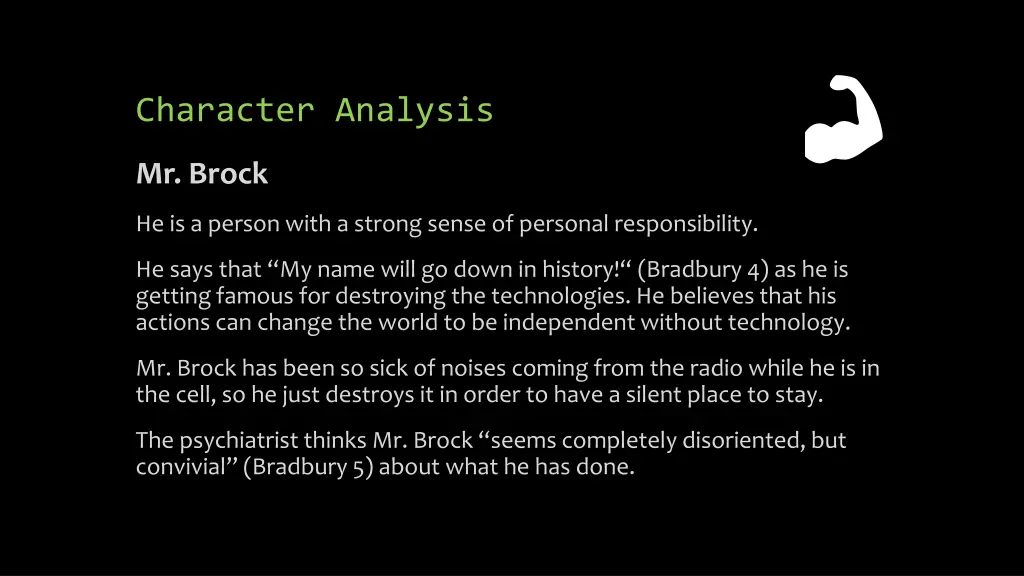 Character Analysis

Mr. Brock

He is a person with a strong sense of personal responsibility.

He says that “My name will go down in history!“ (Bradbury 4) as he is getting famous for destroying the technologies. He believes that his actions can change the world to be independent without technology.

Mr. Brock has been so sick of noises coming from the radio while he is in the cell, so he just destroys it in order to have a silent place to stay.

The psychiatrist thinks Mr. Brock “seems completely disoriented, but convivial” (Bradbury 5) about what he has done.